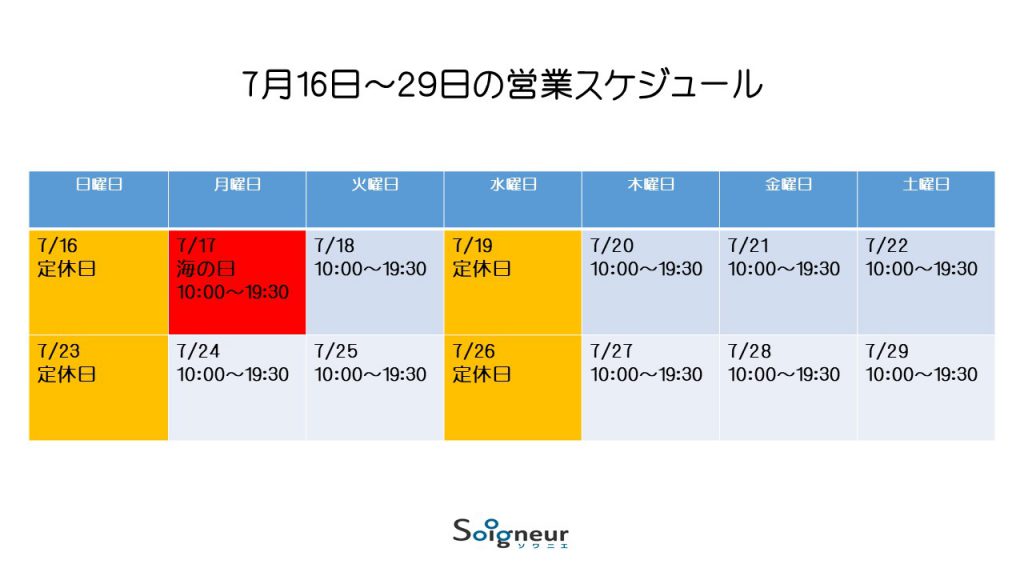 7月16日～29日の営業スケジュール

| 日曜日 | 月曜日 | 火曜日 | 水曜日 | 木曜日 | 金曜日 | 土曜日 |
|---|---|---|---|---|---|---|
| 7/16 定休日 | 7/17 海の日 10:00～19:30 | 7/18 10:00～19:30 | 7/19 定休日 | 7/20 10:00～19:30 | 7/21 10:00～19:30 | 7/22 10:00～19:30 |
| 7/23 定休日 | 7/24 10:00～19:30 | 7/25 10:00～19:30 | 7/26 定休日 | 7/27 10:00～19:30 | 7/28 10:00～19:30 | 7/29 10:00～19:30 |

Soigneur
ソワニエ